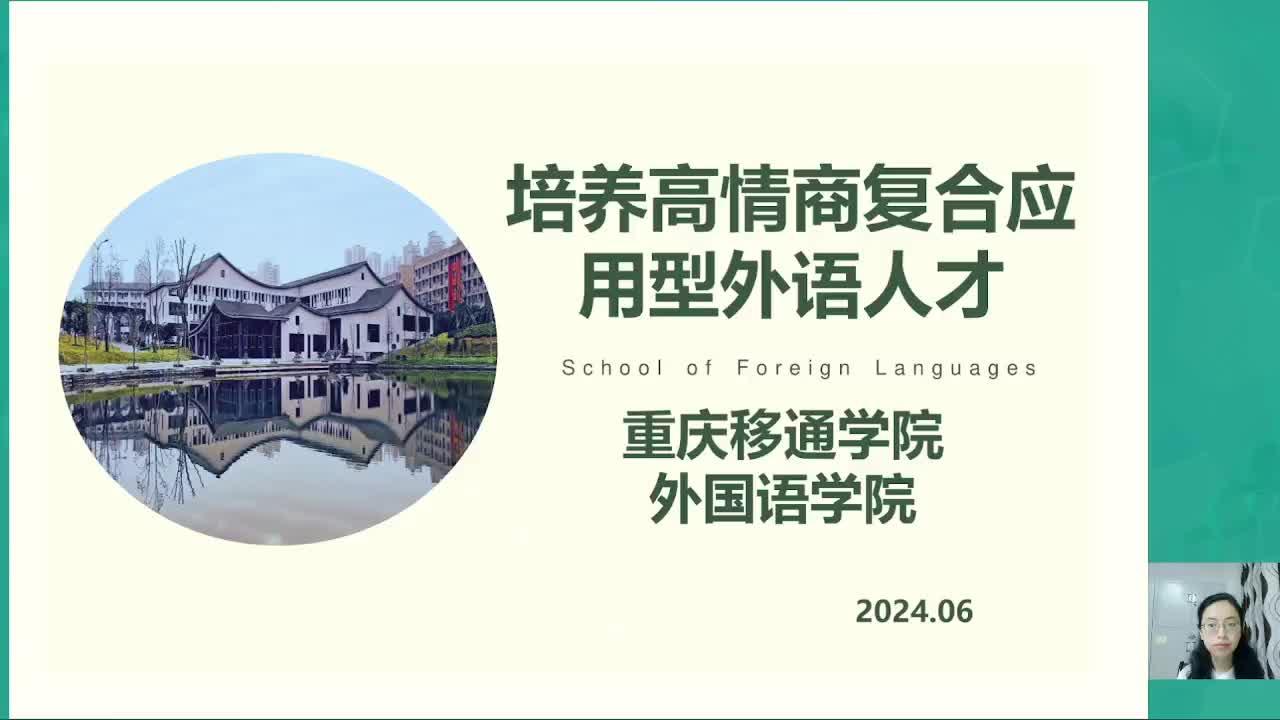 培养高情商复合应用型外语人才

School of Foreign Languages

重庆移通学院
外国语学院

2024.06